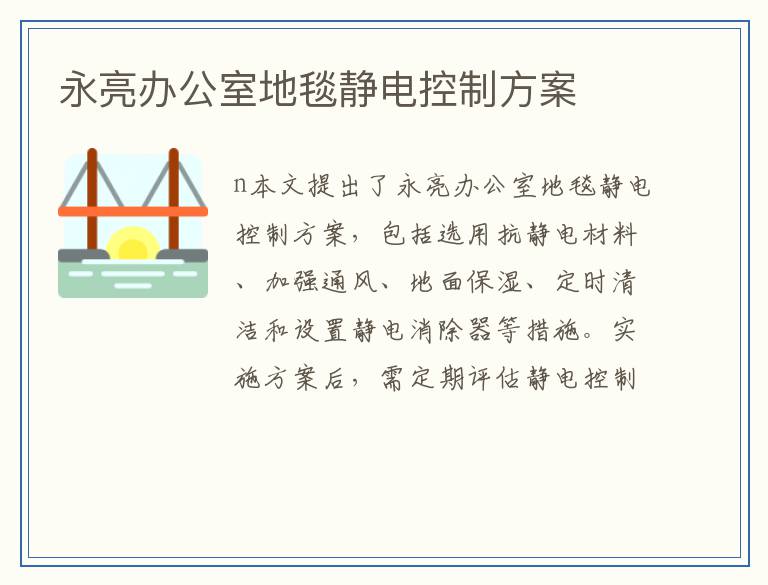 永亮办公室地毯静电控制方案

n本文提出了永亮办公室地毯静电控制方案，包括选用抗静电材料、加强通风、地面保湿、定时清洁和设置静电消除器等措施。实施方案后，需定期评估静电控制